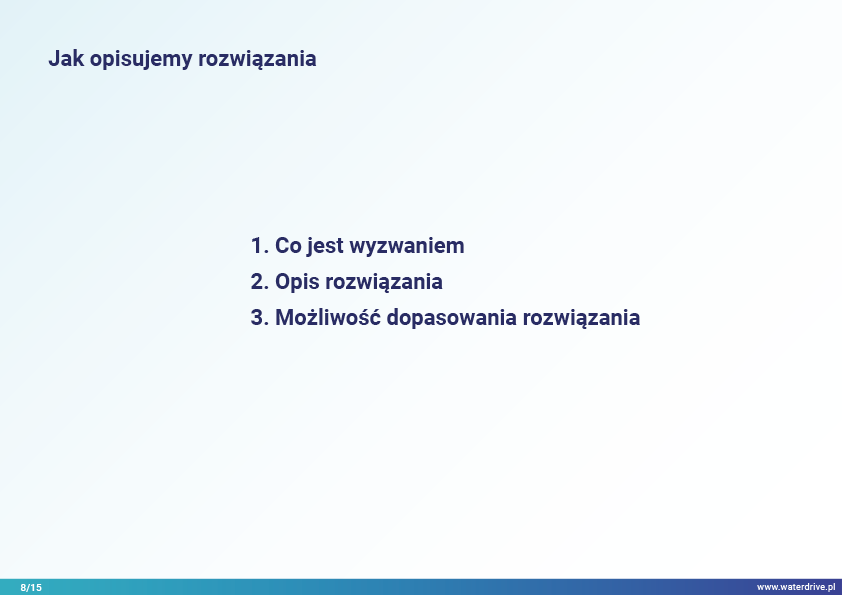 Jak opisujemy rozwiązania

1. Co jest wyzwaniem
2. Opis rozwiązania
3. Możliwość dopasowania rozwiązania

8/15

www.waterdrive.pl